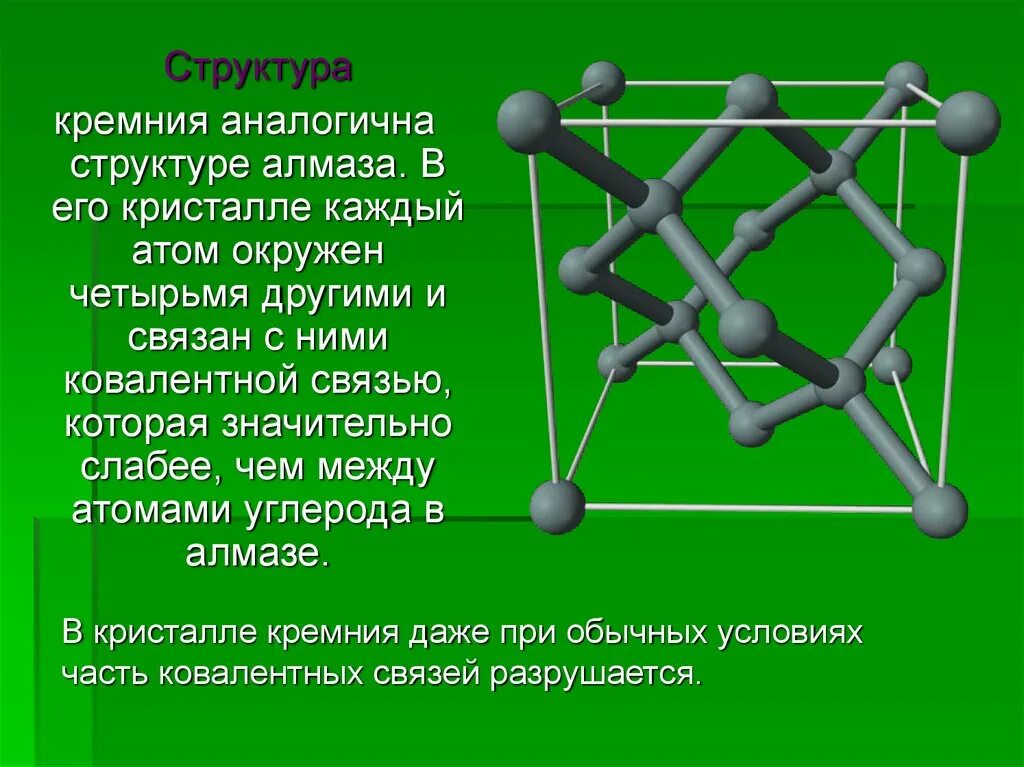 Структура кремния аналогична структуре алмаза. В его кристалле каждый атом окружен четырьмя другими и связан с ними ковалентной связью, которая значительно слабее, чем между атомами углерода в алмазе.

В кристалле кремния даже при обычных условиях часть ковалентных связей разрушается.